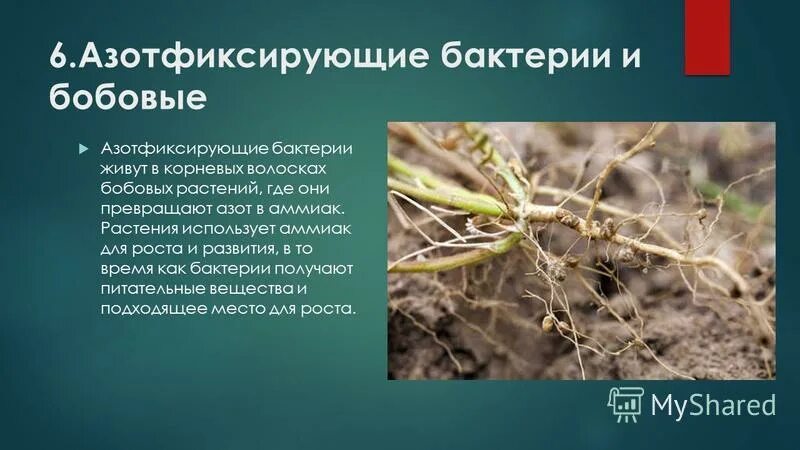 6.Азотфиксирующие бактерии и бобовые

Азотфиксирующие бактерии живут в корневых волосках бобовых растений, где они превращают азот в аммиак. Растения использует аммиак для роста и развития, в то время как бактерии получают питательные вещества и подходящее место для роста.

MyShared